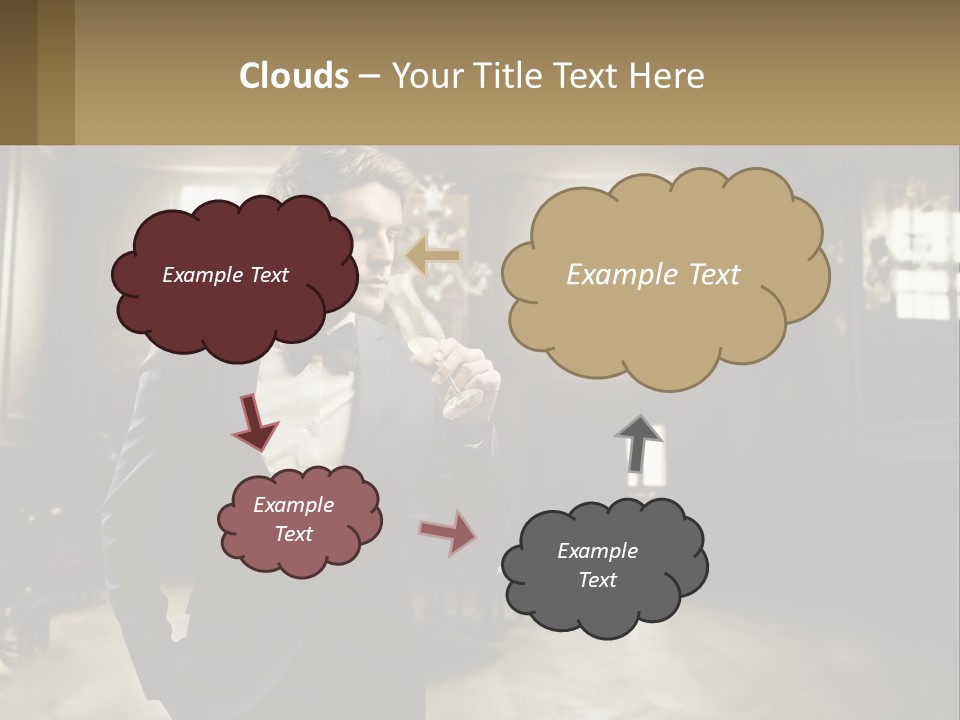 Clouds – Your Title Text Here

Example Text

Example Text

Example Text

Example Text